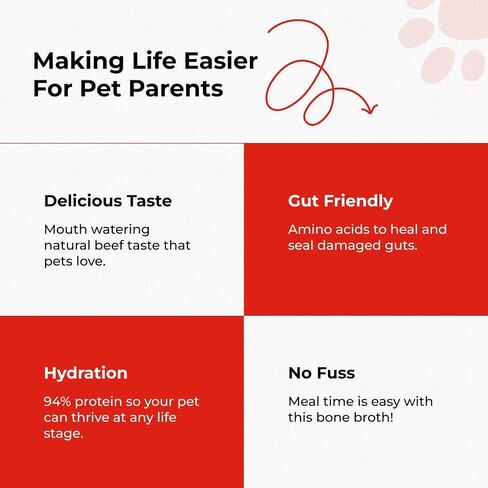 Making Life Easier
For Pet Parents

Delicious Taste

Mouth watering natural beef taste that pets love.

Gut Friendly

Amino acids to heal and seal damaged guts.

Hydration

94% protein so your pet can thrive at any life stage.

No Fuss

Meal time is easy with this bone broth!